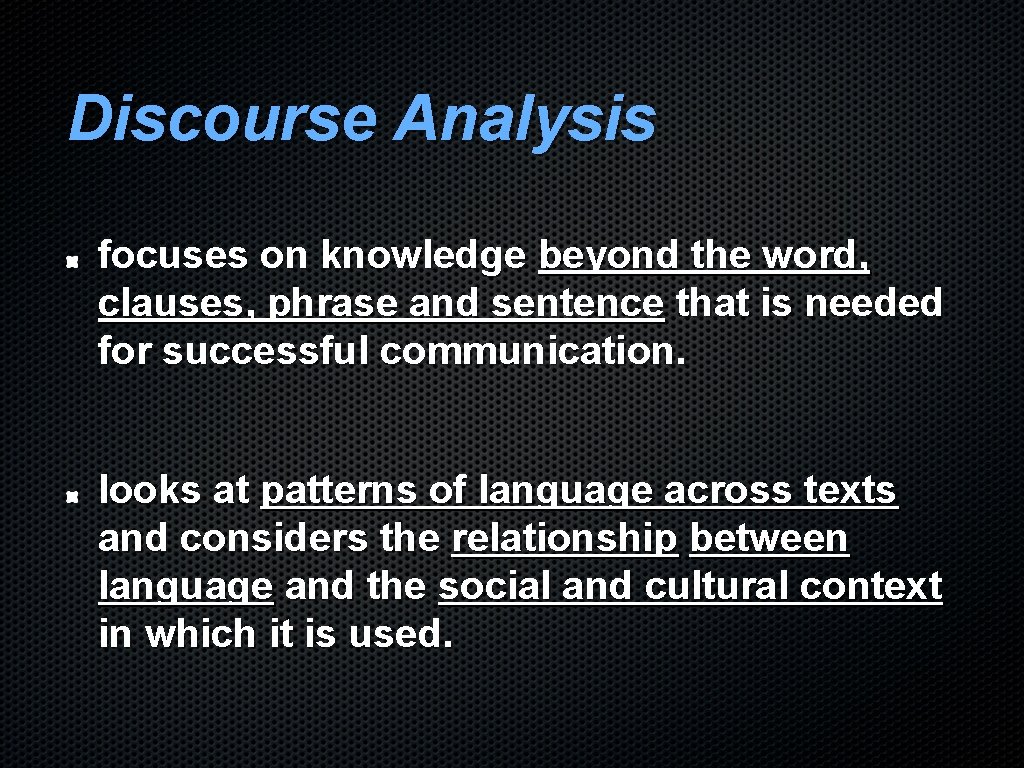 Discourse Analysis

focuses on knowledge beyond the word, clauses, phrase and sentence that is needed for successful communication.

looks at patterns of language across texts and considers the relationship between language and the social and cultural context in which it is used.